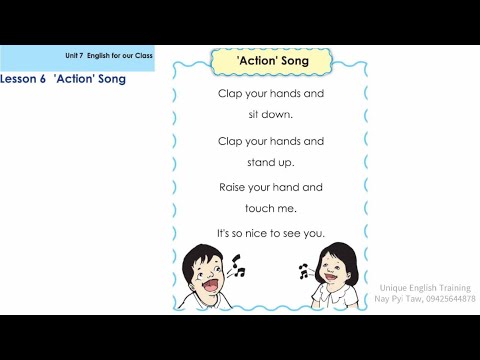 Unit 7 English for our Class

Lesson 6 'Action' Song

'Action' Song

Clap your hands and sit down.

Clap your hands and stand up.

Raise your hand and touch me.

It's so nice to see you.

Unique English Training
Nay Pyi Taw, 09425644878